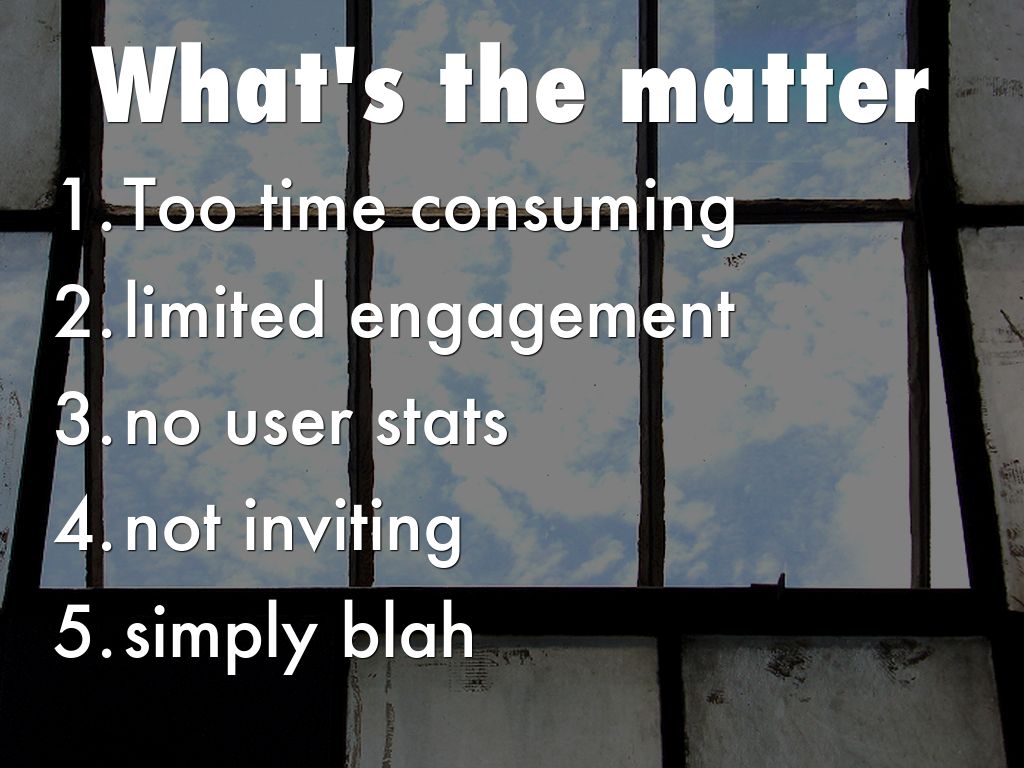 What's the matter

1. Too time consuming
2. limited engagement
3. no user stats
4. not inviting
5. simply blah